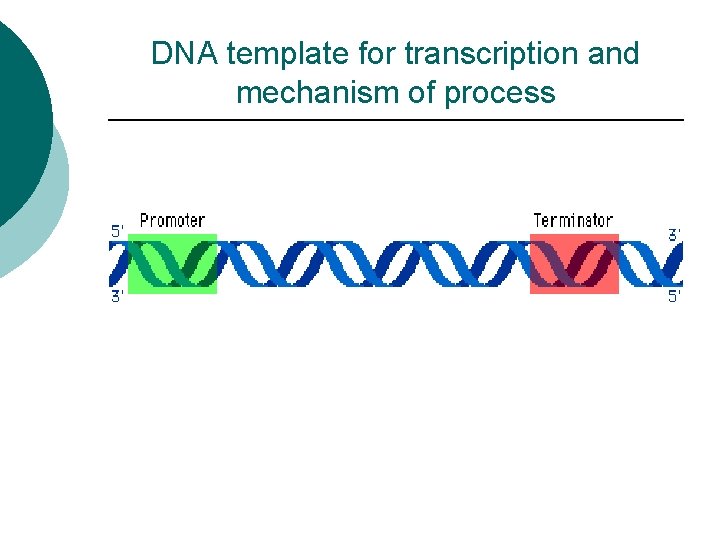 DNA template for transcription and mechanism of process

Promoter

Terminator

5'

3'

3'

5'